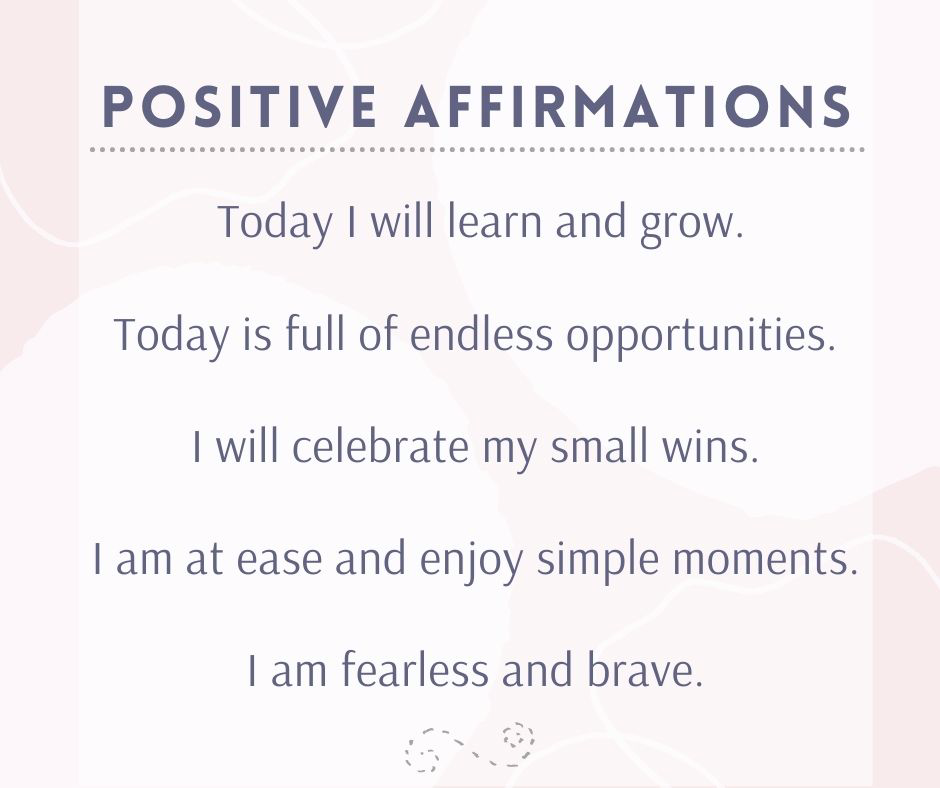 POSITIVE AFFIRMATIONS

Today I will learn and grow.

Today is full of endless opportunities.

I will celebrate my small wins.

I am at ease and enjoy simple moments.

I am fearless and brave.